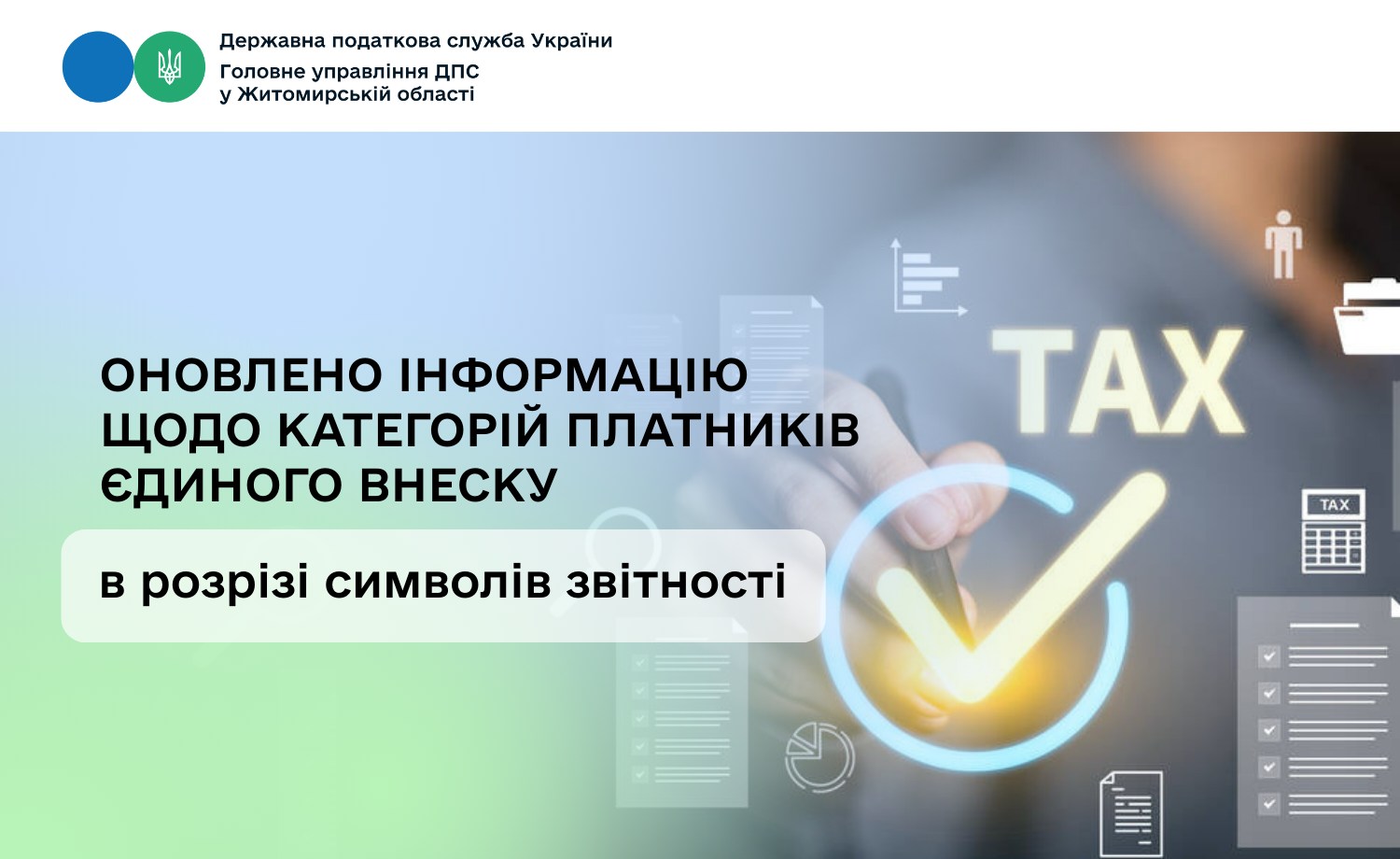 Державна податкова служба України
Головне управління ДПС
у Житомирській області

ОНОВЛЕНО ІНФОРМАЦІЮ ЩОДО КАТЕГОРІЙ ПЛАТНИКІВ ЄДИНОГО ВНЕСКУ

в розрізі символів звітності

TAX

TAX